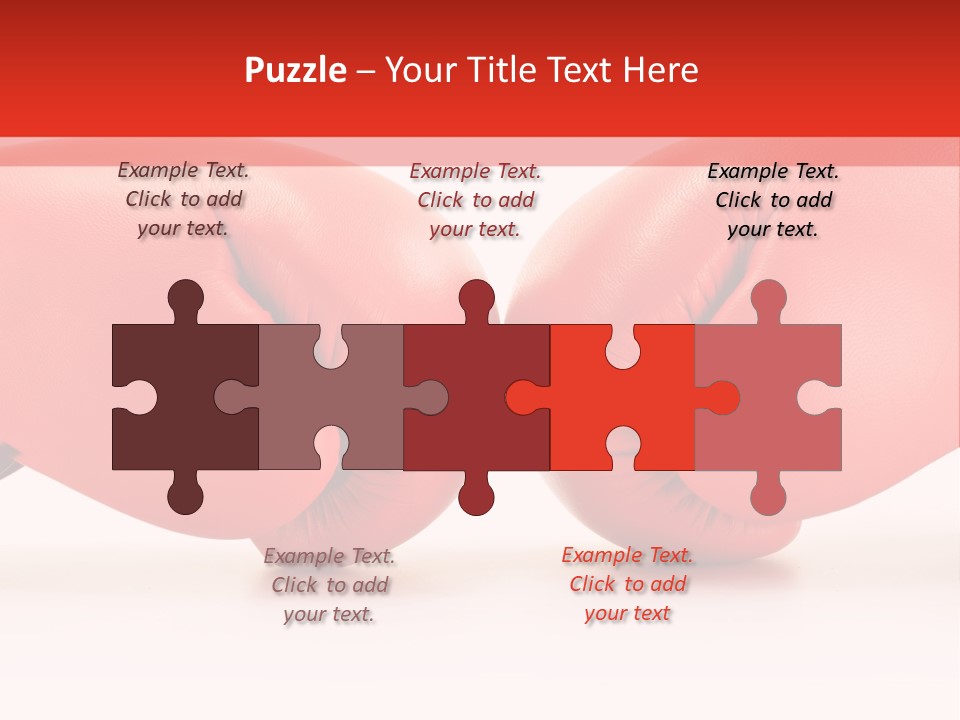 Puzzle – Your Title Text Here

Example Text. Click to add your text.

Example Text. Click to add your text.

Example Text. Click to add your text.

Example Text. Click to add your text.

Example Text. Click to add your text